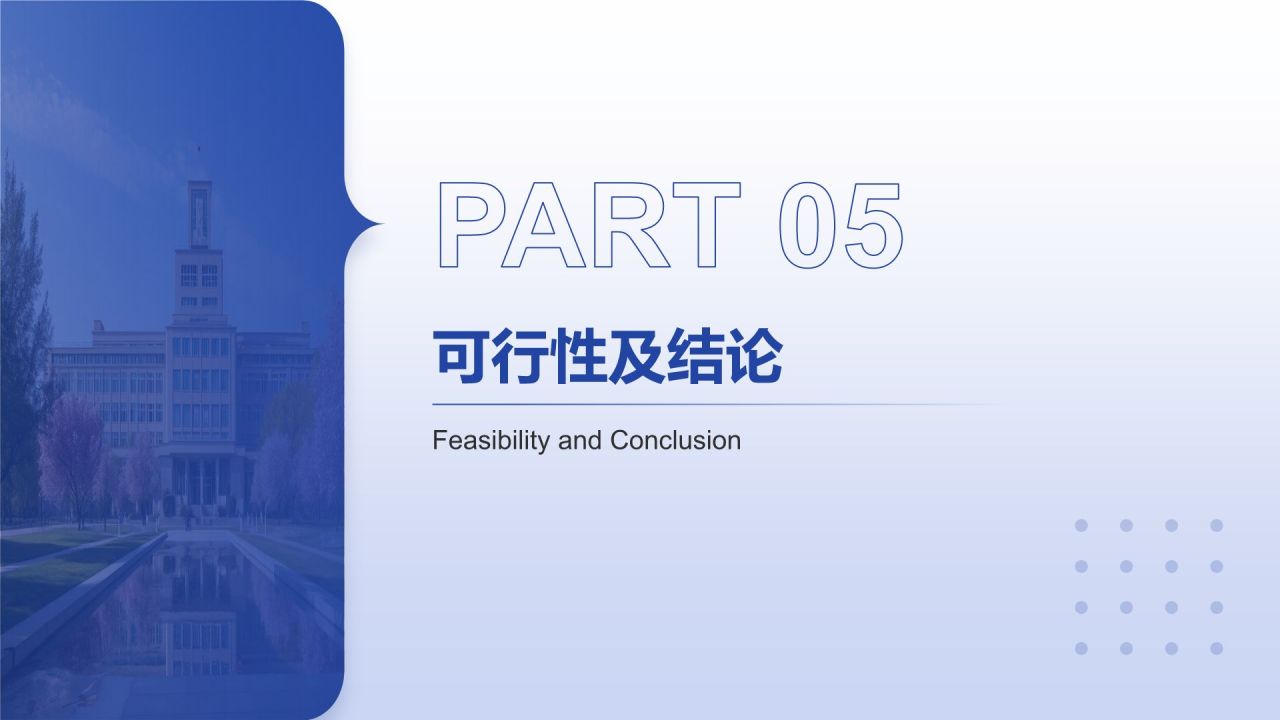 PART 05

可行性及结论

Feasibility and Conclusion